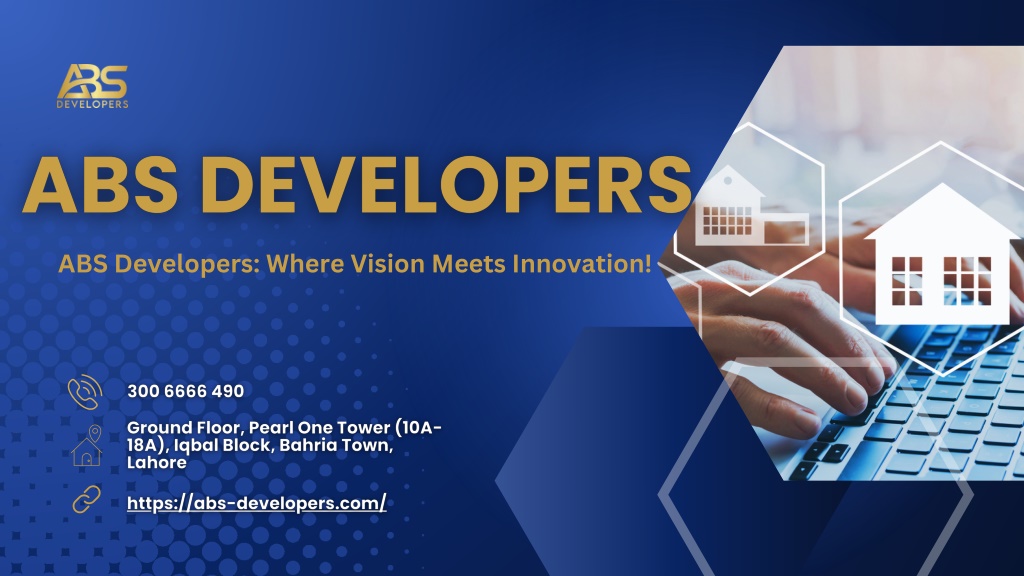 ABS
DEVELOPERS

ABS DEVELOPERS

ABS Developers: Where Vision Meets Innovation!

300 6666 490

Ground Floor, Pearl One Tower (10A-18A), Iqbal Block, Bahria Town, Lahore

https://abs-developers.com/